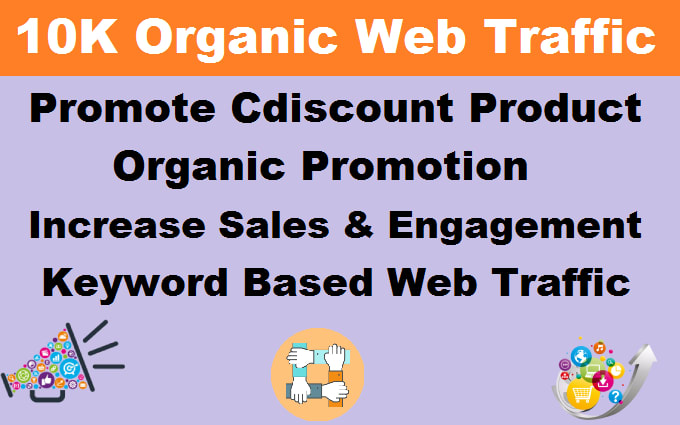 10K Organic Web Traffic

Promote Cdiscount Product
Organic Promotion
Increase Sales & Engagement
Keyword Based Web Traffic